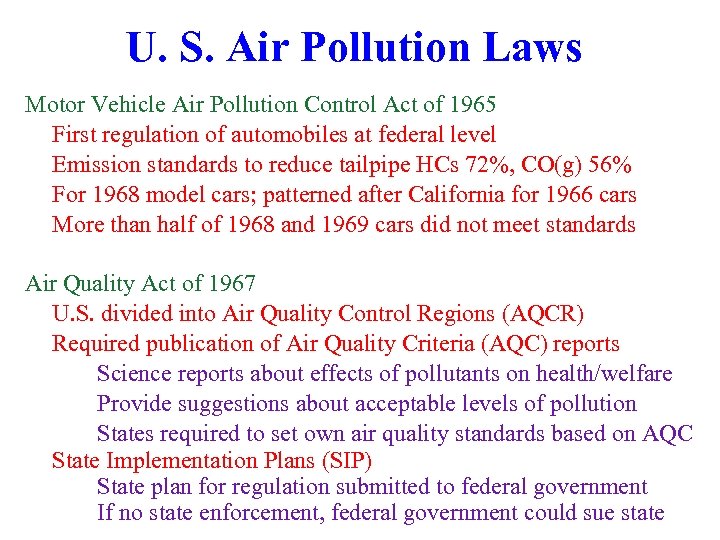 U. S. Air Pollution Laws

Motor Vehicle Air Pollution Control Act of 1965

First regulation of automobiles at federal level

Emission standards to reduce tailpipe HCs 72%, CO(g) 56%

For 1968 model cars; patterned after California for 1966 cars

More than half of 1968 and 1969 cars did not meet standards

Air Quality Act of 1967

U.S. divided into Air Quality Control Regions (AQCR)

Required publication of Air Quality Criteria (AQC) reports

Science reports about effects of pollutants on health/welfare

Provide suggestions about acceptable levels of pollution

States required to set own air quality standards based on AQC

State Implementation Plans (SIP)

State plan for regulation submitted to federal government

If no state enforcement, federal government could sue state